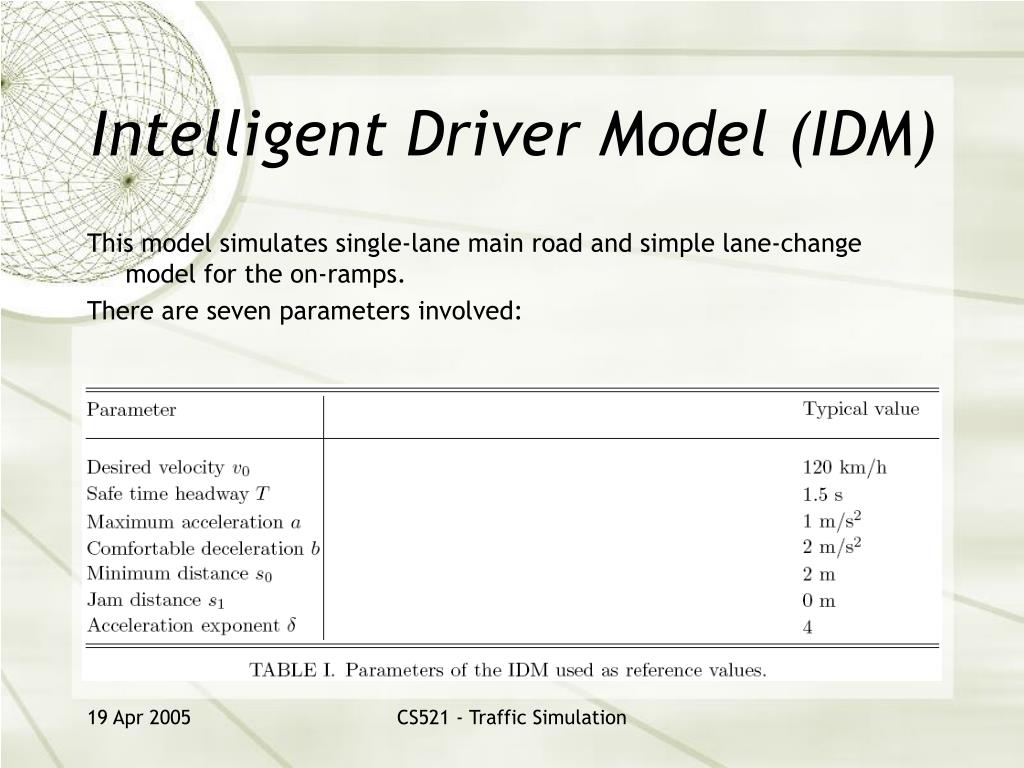 Intelligent Driver Model (IDM)

This model simulates single-lane main road and simple lane-change model for the on-ramps.

There are seven parameters involved:

| Parameter | Typical value |
|---|---|
| Desired velocity $v_0$ | 120 km/h |
| Safe time headway $T$ | 1.5 s |
| Maximum acceleration $a$ | 1 m/s$^2$ |
| Comfortable deceleration $b$ | 2 m/s$^2$ |
| Minimum distance $s_0$ | 2 m |
| Jam distance $s_1$ | 0 m |
| Acceleration exponent $\delta$ | 4 |

TABLE I. Parameters of the IDM used as reference values.

19 Apr 2005

CS521 - Traffic Simulation